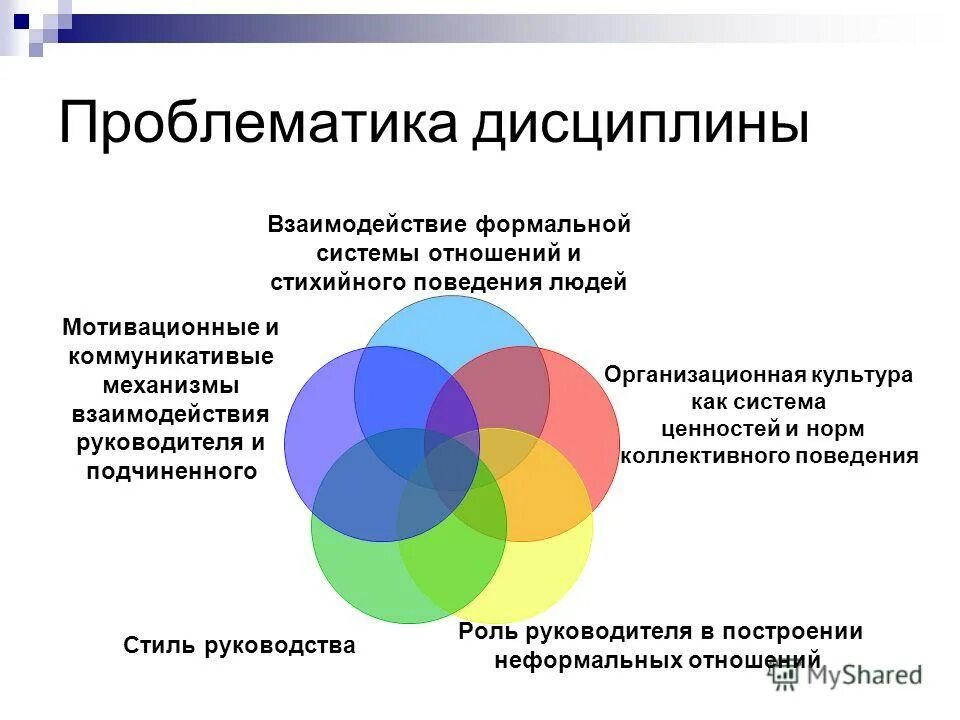 Проблематика дисциплины

Взаимодействие формальной системы отношений и стихийного поведения людей

Мотивационные и коммуникативые механизмы взаимодействия руководителя и подчиненного

Организационная культура как система ценностей и норм коллективного поведения

Стиль руководства

Роль руководителя в построении неформальных отношений

MyShared